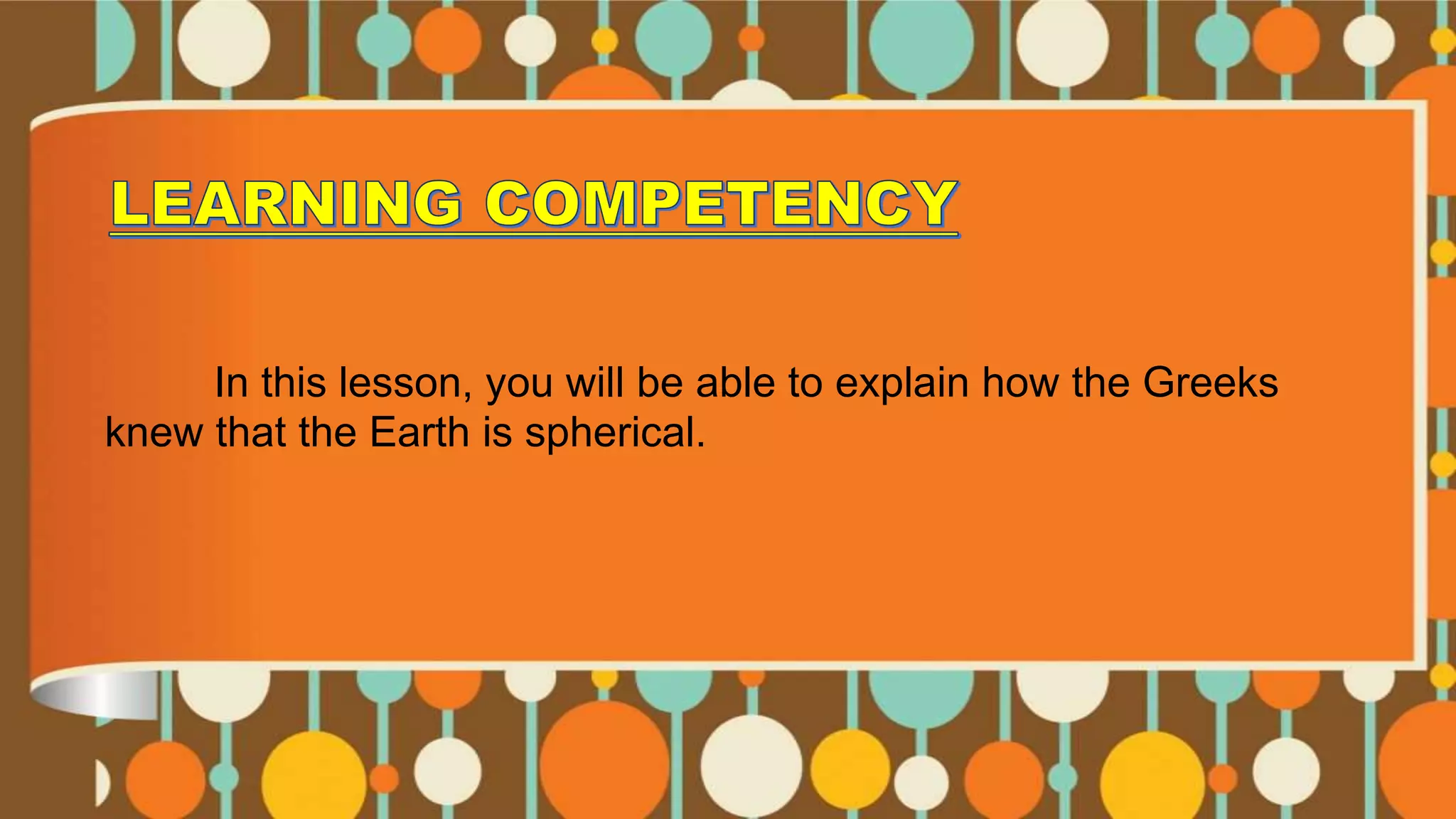 LEARNING COMPETENCY

In this lesson, you will be able to explain how the Greeks knew that the Earth is spherical.